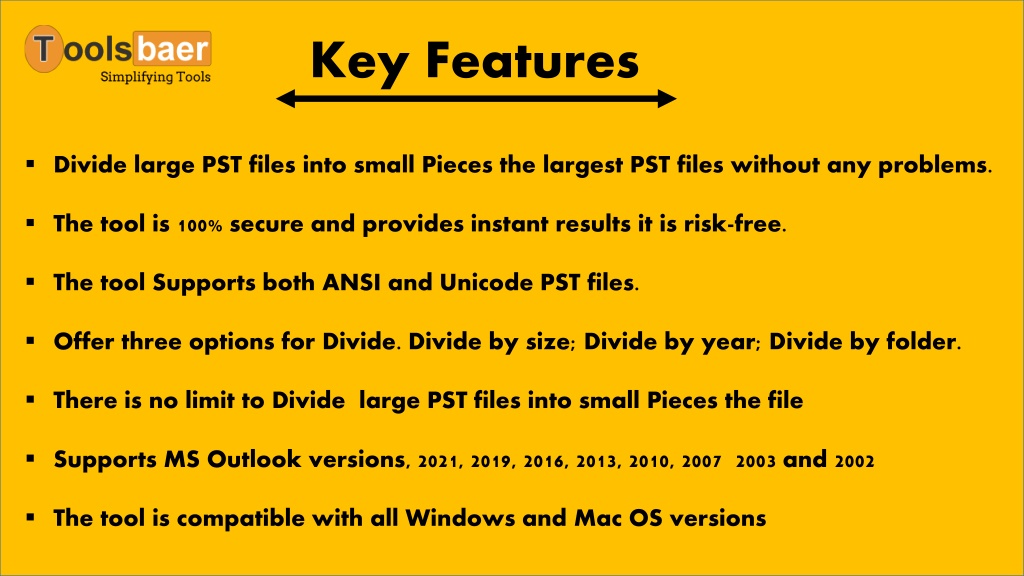 Toolsbaer
Simplifying Tools

Key Features

▪ Divide large PST files into small Pieces the largest PST files without any problems.

▪ The tool is 100% secure and provides instant results it is risk-free.

▪ The tool Supports both ANSI and Unicode PST files.

▪ Offer three options for Divide. Divide by size; Divide by year; Divide by folder.

▪ There is no limit to Divide large PST files into small Pieces the file

▪ Supports MS Outlook versions, 2021, 2019, 2016, 2013, 2010, 2007 2003 and 2002

▪ The tool is compatible with all Windows and Mac OS versions